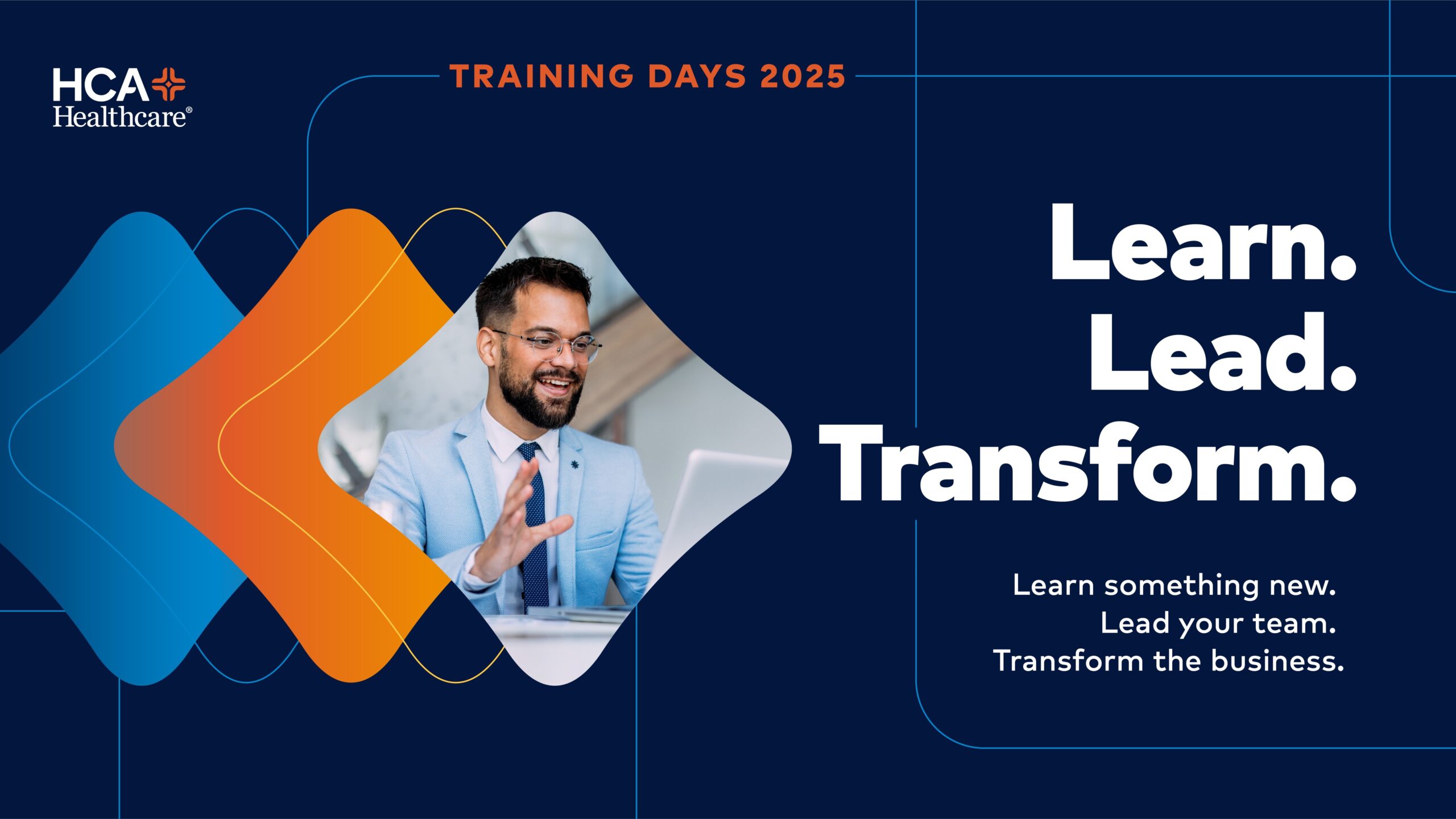 HCA Healthcare®

TRAINING DAYS 2025

Learn.
Lead.
Transform.

Learn something new.
Lead your team.
Transform the business.